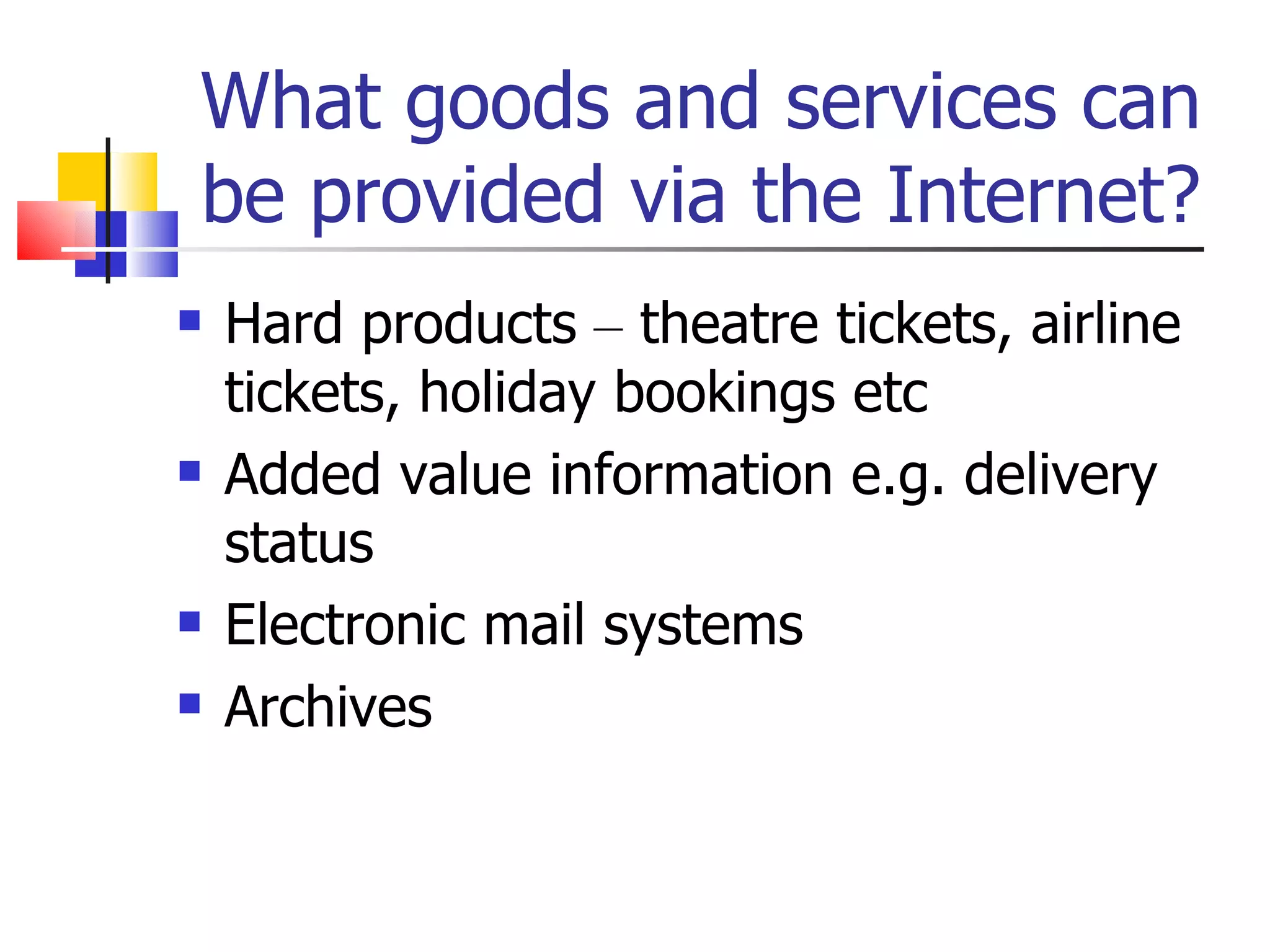 What goods and services can be provided via the Internet?

- Hard products – theatre tickets, airline tickets, holiday bookings etc
- Added value information e.g. delivery status
- Electronic mail systems
- Archives